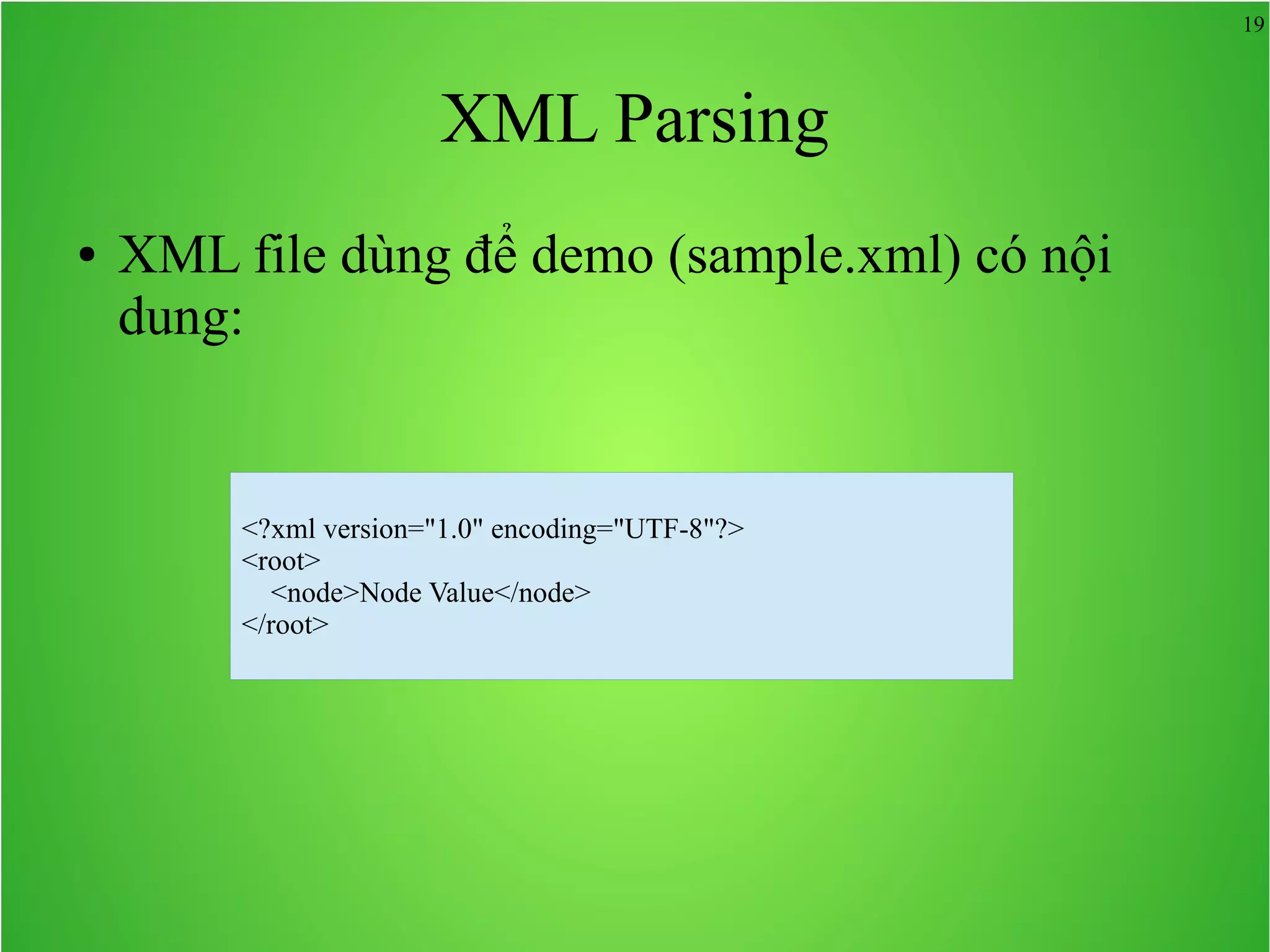 19

XML Parsing

• XML file dùng để demo (sample.xml) có nội dung:

<?xml version="1.0" encoding="UTF-8"?>
<root>
<node>Node Value</node>
</root>